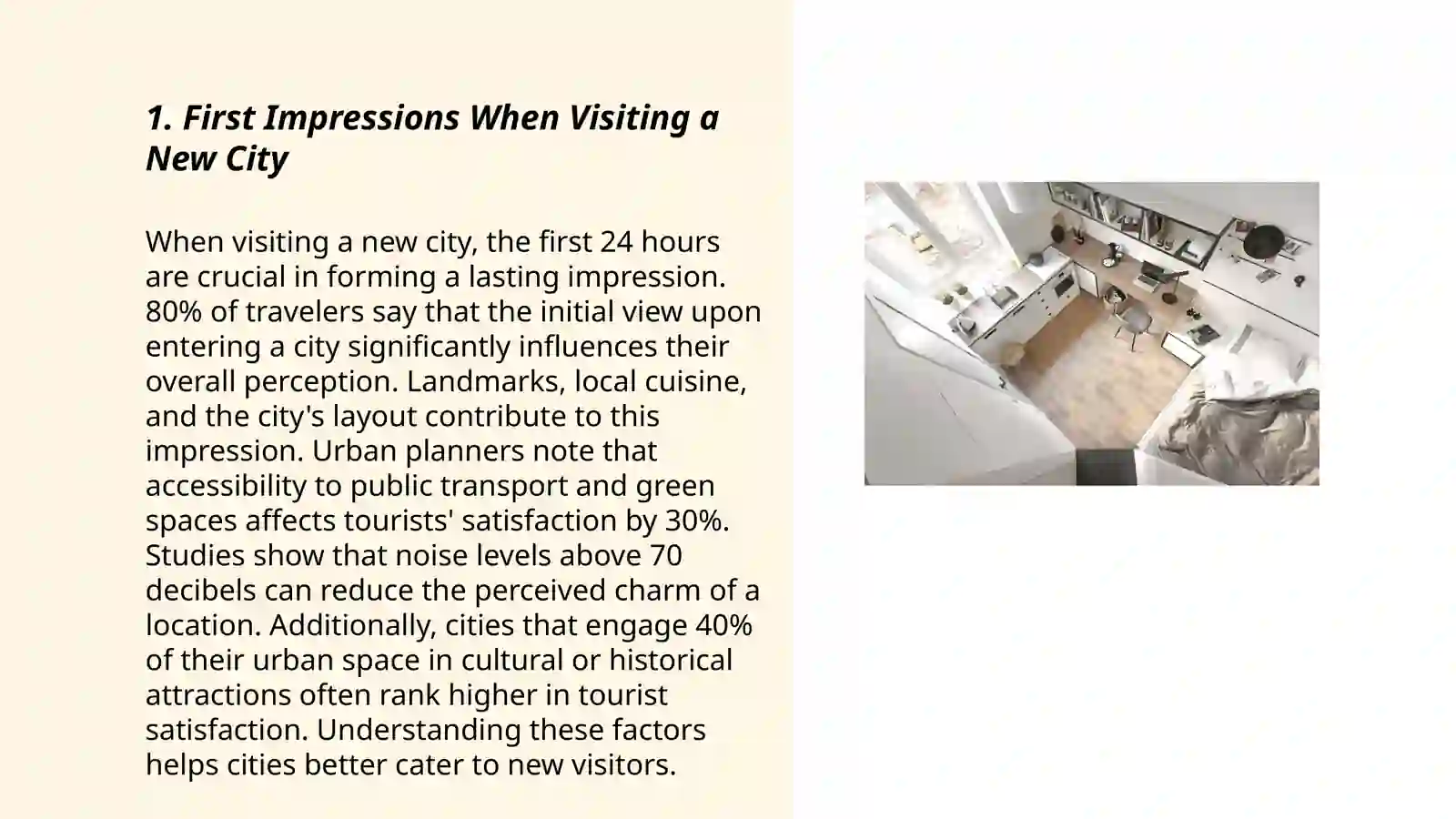 1. First Impressions When Visiting a New City

When visiting a new city, the first 24 hours are crucial in forming a lasting impression. 80% of travelers say that the initial view upon entering a city significantly influences their overall perception. Landmarks, local cuisine, and the city's layout contribute to this impression. Urban planners note that accessibility to public transport and green spaces affects tourists' satisfaction by 30%. Studies show that noise levels above 70 decibels can reduce the perceived charm of a location. Additionally, cities that engage 40% of their urban space in cultural or historical attractions often rank higher in tourist satisfaction. Understanding these factors helps cities better cater to new visitors.